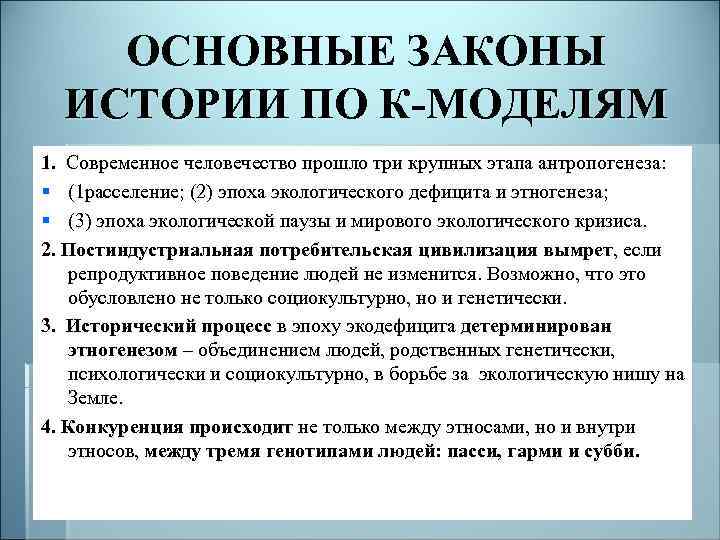 ОСНОВНЫЕ ЗАКОНЫ ИСТОРИИ ПО К-МОДЕЛЯМ

1. Современное человечество прошло три крупных этапа антропогенеза:
(1расселение; (2) эпоха экологического дефицита и этногенеза;
(3) эпоха экологической паузы и мирового экологического кризиса.

2. Постиндустриальная потребительская цивилизация вымрет, если репродуктивное поведение людей не изменится. Возможно, что это обусловлено не только социокультурно, но и генетически.

3. Исторический процесс в эпоху экодефицита детерминирован этногенезом – объединением людей, родственных генетически, психологически и социокультурно, в борьбе за экологическую нишу на Земле.

4. Конкуренция происходит не только между этносами, но и внутри этносов, между тремя генотипами людей: пасси, гарми и субби.